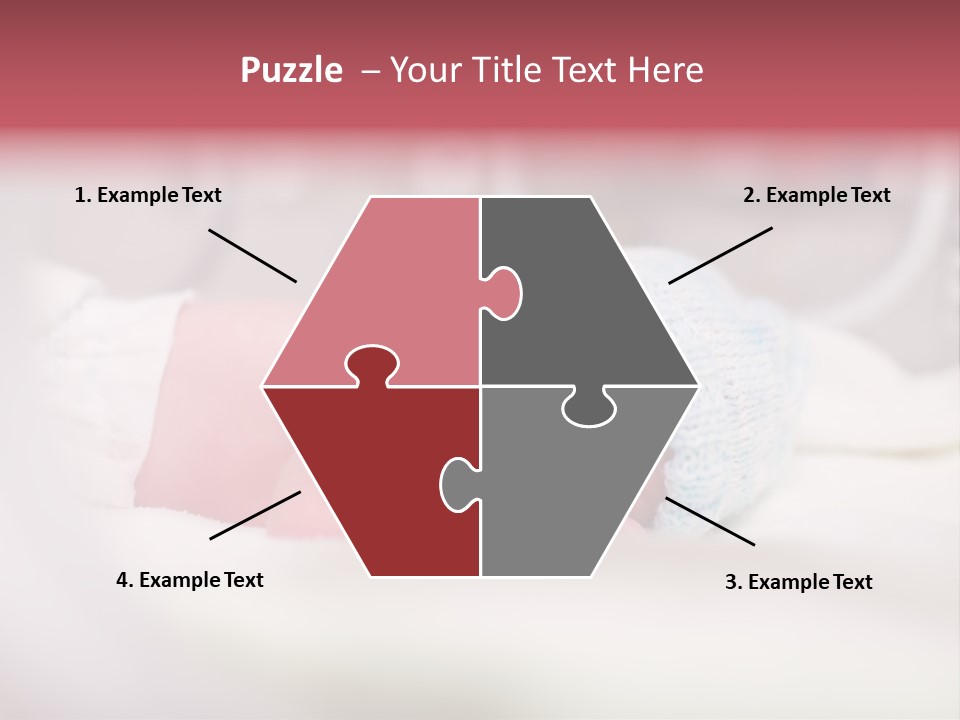 Puzzle – Your Title Text Here

1. Example Text

2. Example Text

4. Example Text

3. Example Text